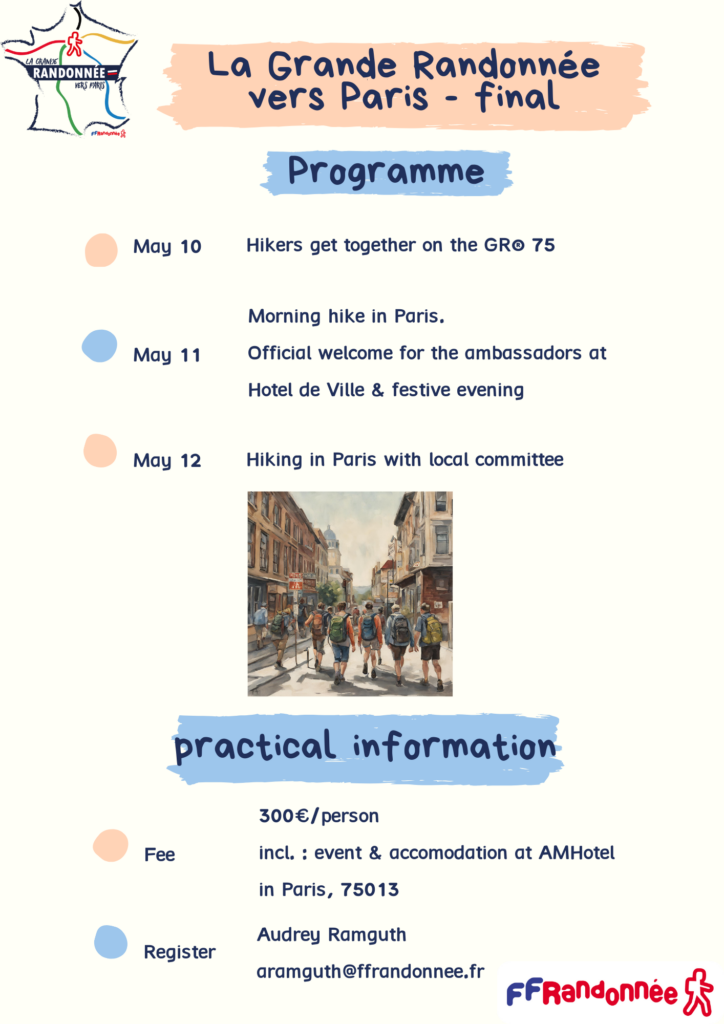 LA GRANDE RANDONNÉE VERS PARIS

FFRandonnée

La Grande Randonnée vers Paris - final

Programme

May 10 Hikers get together on the GR® 75

May 11 Morning hike in Paris.
Official welcome for the ambassadors at Hotel de Ville & festive evening

May 12 Hiking in Paris with local committee

practical information

Fee 300€/person
incl. : event & accomodation at AMHotel in Paris, 75013

Register Audrey Ramguth
aramguth@ffrandonnee.fr

FFRandonnée